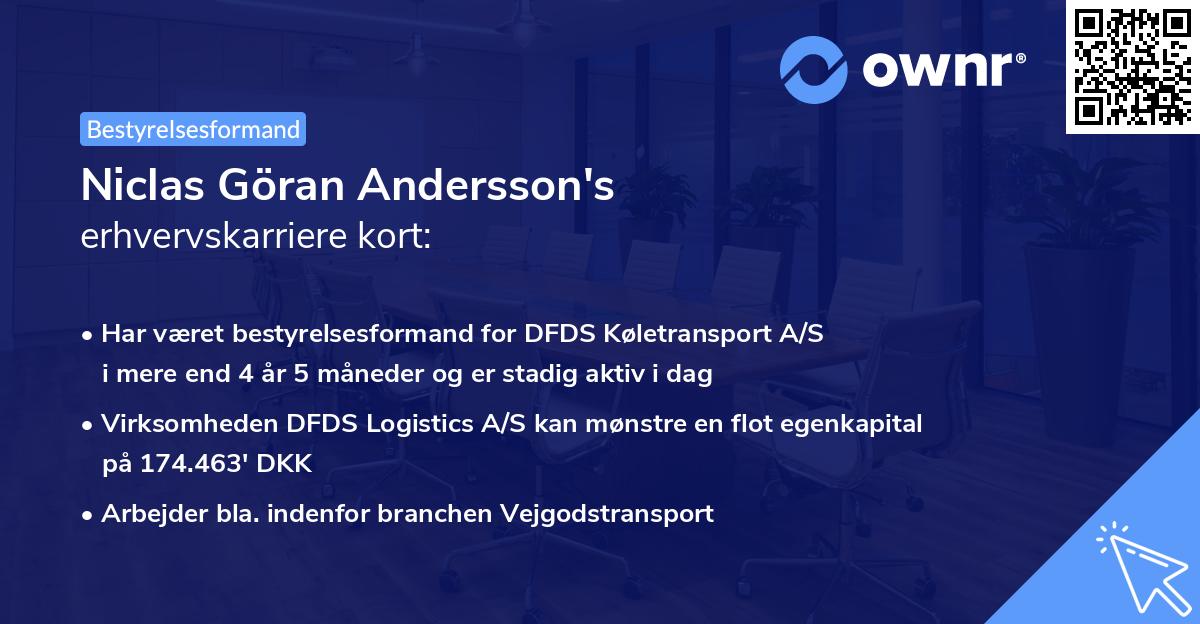 ownr®

Bestyrelsesformand

Niclas Göran Andersson's
erhvervskarriere kort:

• Har været bestyrelsesformand for DFDS Køletransport A/S i mere end 4 år 5 måneder og er stadig aktiv i dag

• Virksomheden DFDS Logistics A/S kan mønstre en flot egenkapital på 174.463' DKK

• Arbejder bla. indenfor branchen Vejgodstransport